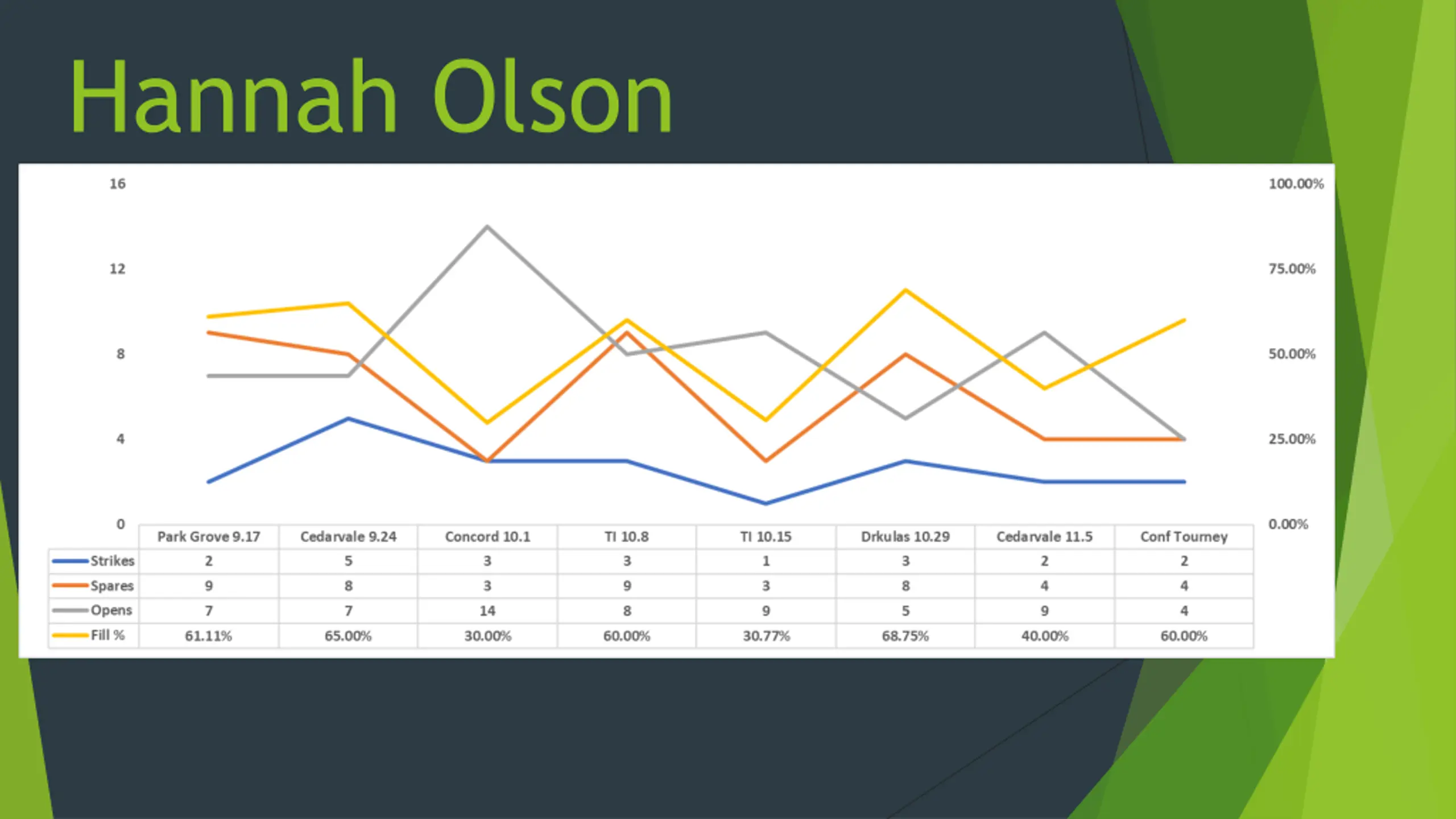 Hannah Olson

16
12
8
4
0

100.00%
75.00%
50.00%
25.00%
0.00%

| | Park Grove 9.17 | Cedarvale 9.24 | Concord 10.1 | TI 10.8 | TI 10.15 | Drkulas 10.29 | Cedarvale 11.5 | Conf Tourney |
|---|---|---|---|---|---|---|---|---|
| Strikes | 2 | 5 | 3 | 3 | 1 | 3 | 2 | 2 |
| Spares | 9 | 8 | 3 | 9 | 3 | 8 | 4 | 4 |
| Opens | 7 | 7 | 14 | 8 | 9 | 5 | 9 | 4 |
| Fill % | 61.11% | 65.00% | 30.00% | 60.00% | 30.77% | 68.75% | 40.00% | 60.00% |